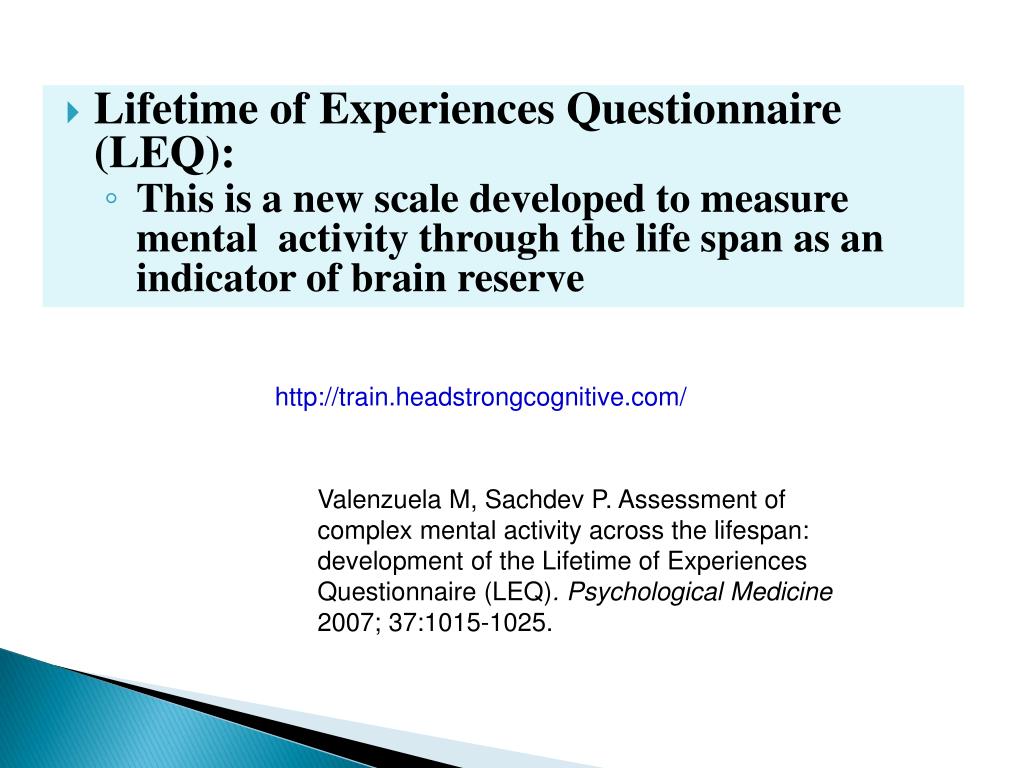 Lifetime of Experiences Questionnaire (LEQ):

This is a new scale developed to measure mental  activity through the life span as an indicator of brain reserve

http://train.headstrongcognitive.com/

Valenzuela M, Sachdev P. Assessment of complex mental activity across the lifespan: development of the Lifetime of Experiences Questionnaire (LEQ). Psychological Medicine 2007; 37:1015-1025.